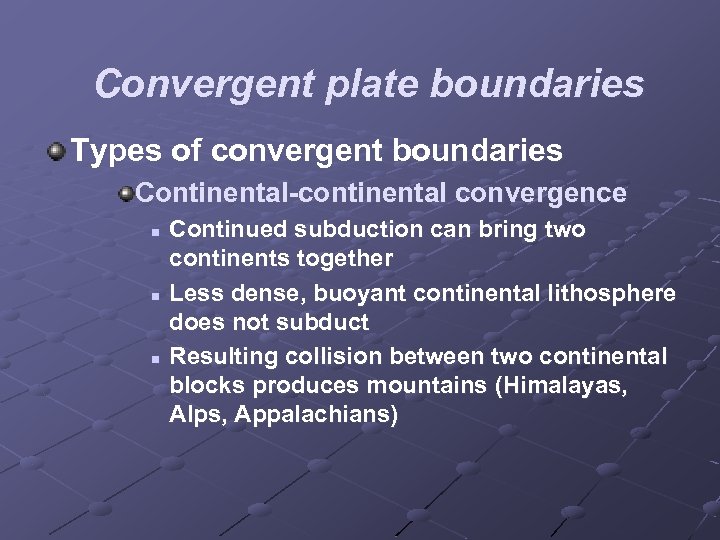 Convergent plate boundaries

Types of convergent boundaries

Continental-continental convergence

Continued subduction can bring two continents together

Less dense, buoyant continental lithosphere does not subduct

Resulting collision between two continental blocks produces mountains (Himalayas, Alps, Appalachians)